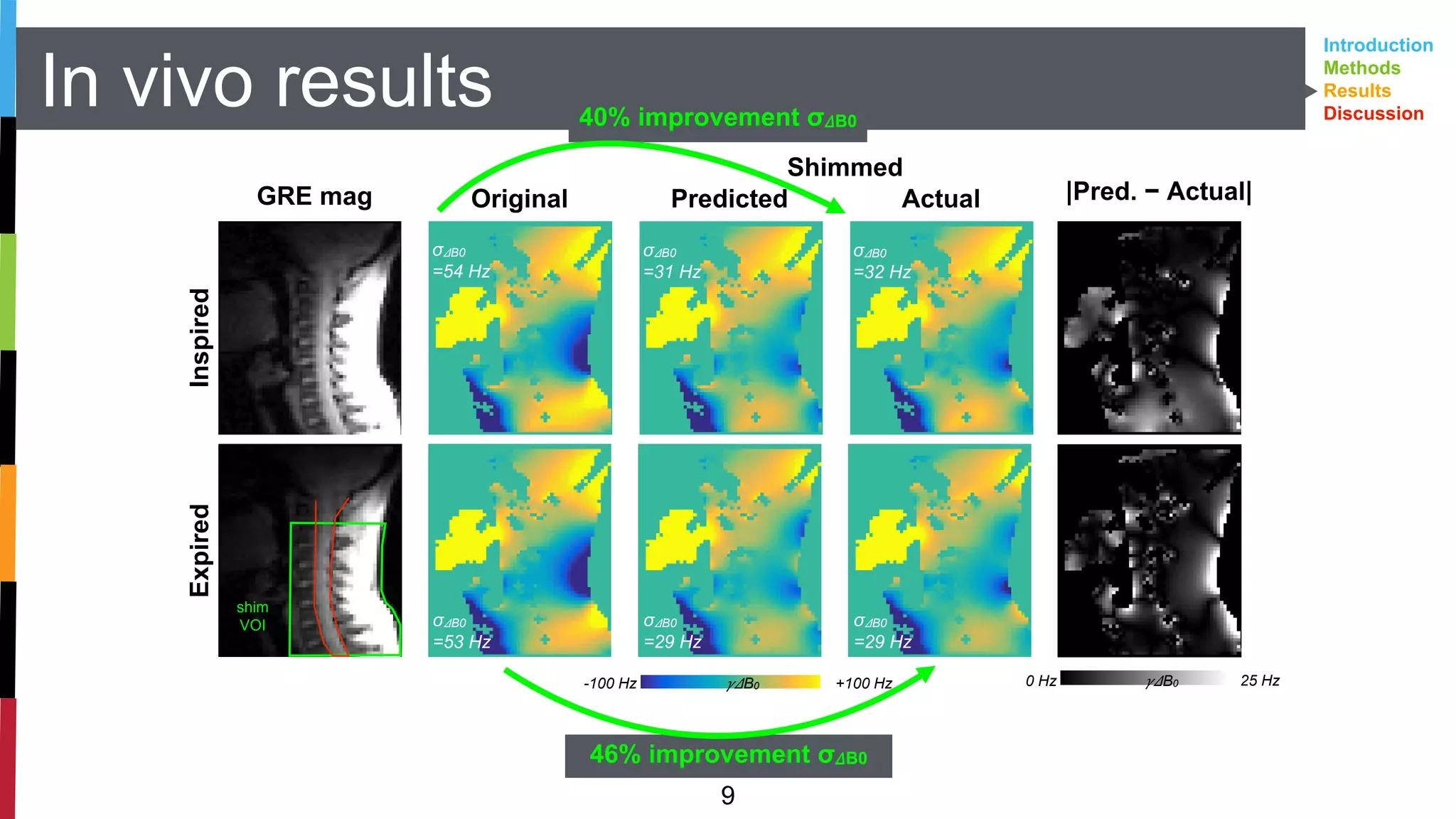 In vivo results

Introduction
Methods
Results
Discussion

40% improvement $\sigma_{\Delta B0}$

Shimmed

GRE mag

Original

Predicted

Actual

|Pred. − Actual|

Inspired

$\sigma_{\Delta B0}$ =54 Hz

$\sigma_{\Delta B0}$ =31 Hz

$\sigma_{\Delta B0}$ =32 Hz

Expired

shim VOI

$\sigma_{\Delta B0}$ =53 Hz

$\sigma_{\Delta B0}$ =29 Hz

$\sigma_{\Delta B0}$ =29 Hz

-100 Hz $\gamma\Delta B_0$ +100 Hz

0 Hz $\gamma\Delta B_0$ 25 Hz

46% improvement $\sigma_{\Delta B0}$

9